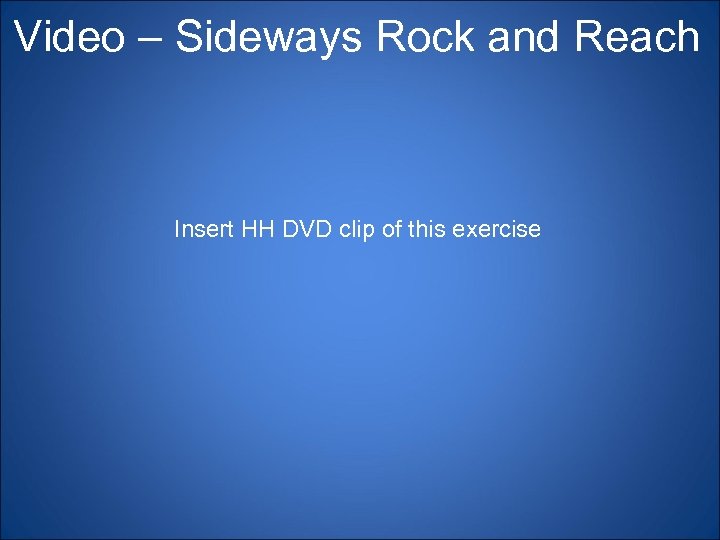 Video – Sideways Rock and Reach

Insert HH DVD clip of this exercise